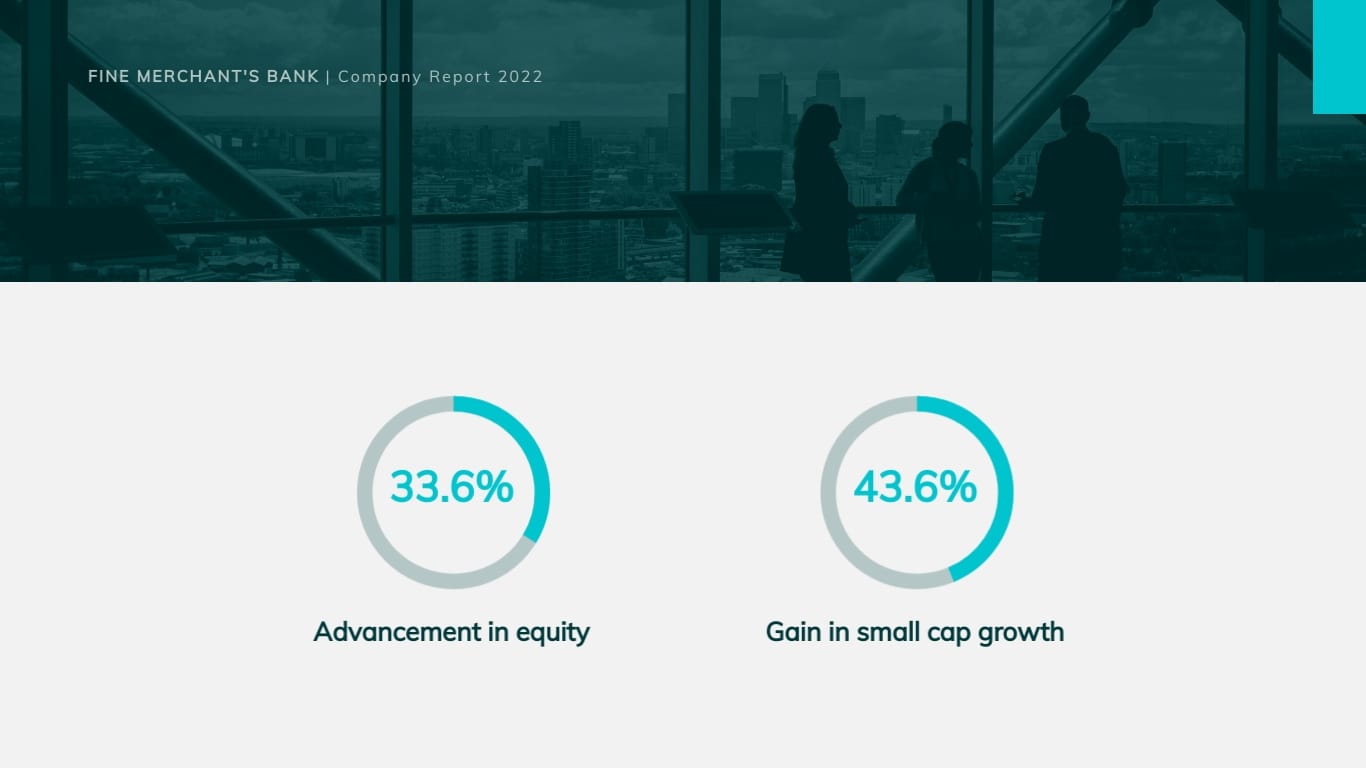 FINE MERCHANT'S BANK | Company Report 2022

33.6%

Advancement in equity

43.6%

Gain in small cap growth